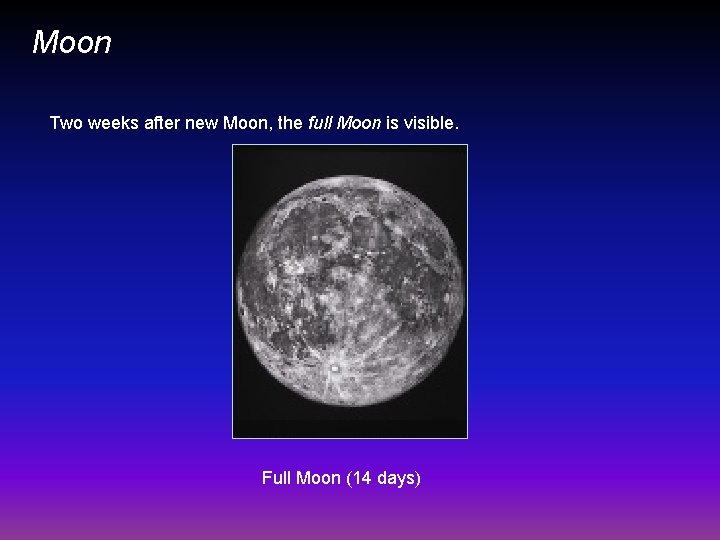 Moon

Two weeks after new Moon, the full Moon is visible.

Full Moon (14 days)